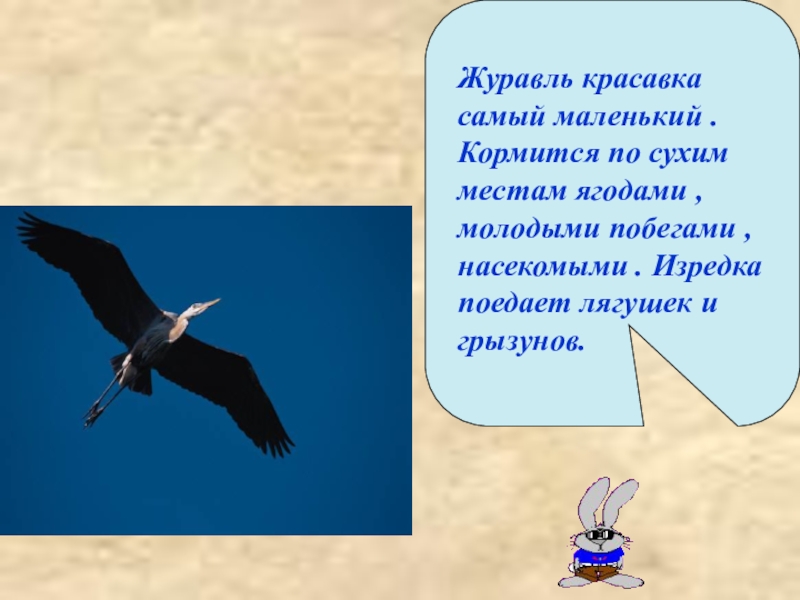 Журавль красавка самый маленький . Кормится по сухим местам ягодами , молодыми побегами , насекомыми . Изредка поедает лягушек и грызунов.